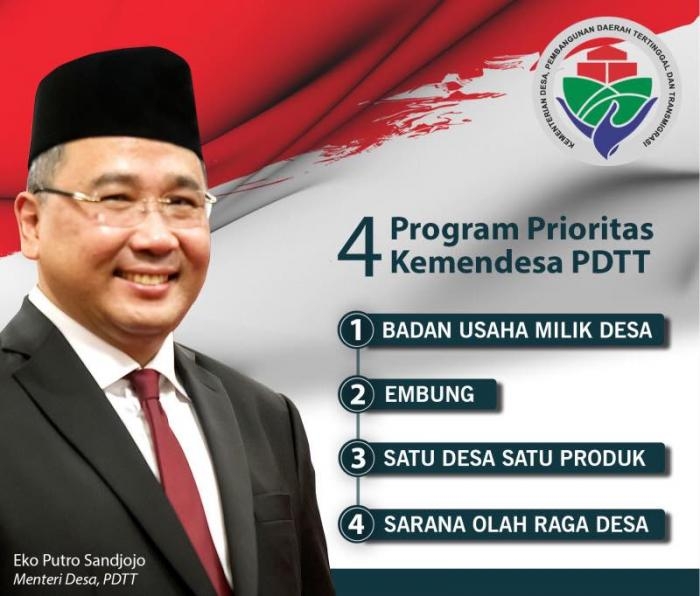 KEMENTERIAN DESA, PEMBANGUNAN DAERAH TERTINGGAL DAN TRANSMIGRASI

4 Program Prioritas Kemendesa PDTT

1 BADAN USAHA MILIK DESA

2 EMBUNG

3 SATU DESA SATU PRODUK

4 SARANA OLAH RAGA DESA

Eko Putro Sandjojo
Menteri Desa, PDTT